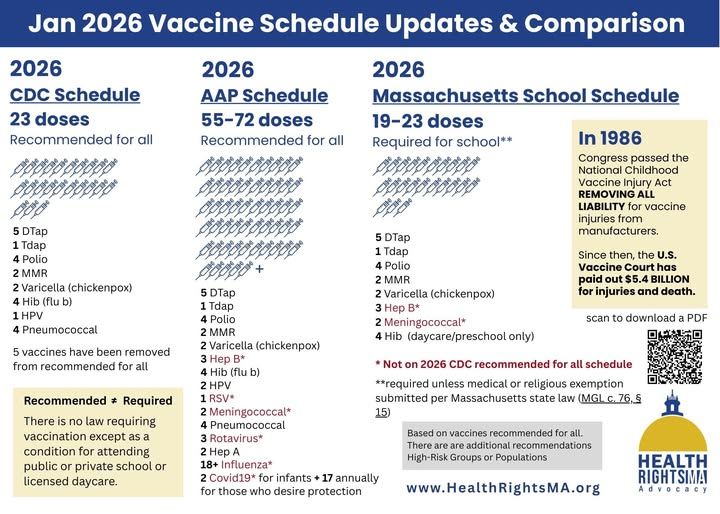 Jan 2026 Vaccine Schedule Updates & Comparison

2026
CDC Schedule
23 doses
Recommended for all

5 DTap
1 Tdap
4 Polio
2 MMR
2 Varicella (chickenpox)
4 Hib (flu b)
1 HPV
4 Pneumococcal

5 vaccines have been removed from recommended for all

Recommended ≠ Required
There is no law requiring vaccination except as a condition for attending public or private school or licensed daycare.

2026
AAP Schedule
55-72 doses
Recommended for all

+

5 DTap
1 Tdap
4 Polio
2 MMR
2 Varicella (chickenpox)
3 Hep B*
4 Hib (flu b)
2 HPV
1 RSV*
2 Meningococcal*
4 Pneumococcal
3 Rotavirus*
2 Hep A
18+ Influenza*
2 Covid19* for infants + 17 annually for those who desire protection

2026
Massachusetts School Schedule
19-23 doses
Required for school**

5 DTap
1 Tdap
4 Polio
2 MMR
2 Varicella (chickenpox)
3 Hep B*
2 Meningococcal*
4 Hib (daycare/preschool only)

* Not on 2026 CDC recommended for all schedule

**required unless medical or religious exemption submitted per Massachusetts state law (MGL c. 76, § 15)

Based on vaccines recommended for all. There are are additional recommendations High-Risk Groups or Populations

www.HealthRightsMA.org

In 1986
Congress passed the National Childhood Vaccine Injury Act REMOVING ALL LIABILITY for vaccine injuries from manufacturers.

Since then, the U.S. Vaccine Court has paid out $5.4 BILLION for injuries and death.

scan to download a PDF

HEALTH RIGHTS MA Advocacy